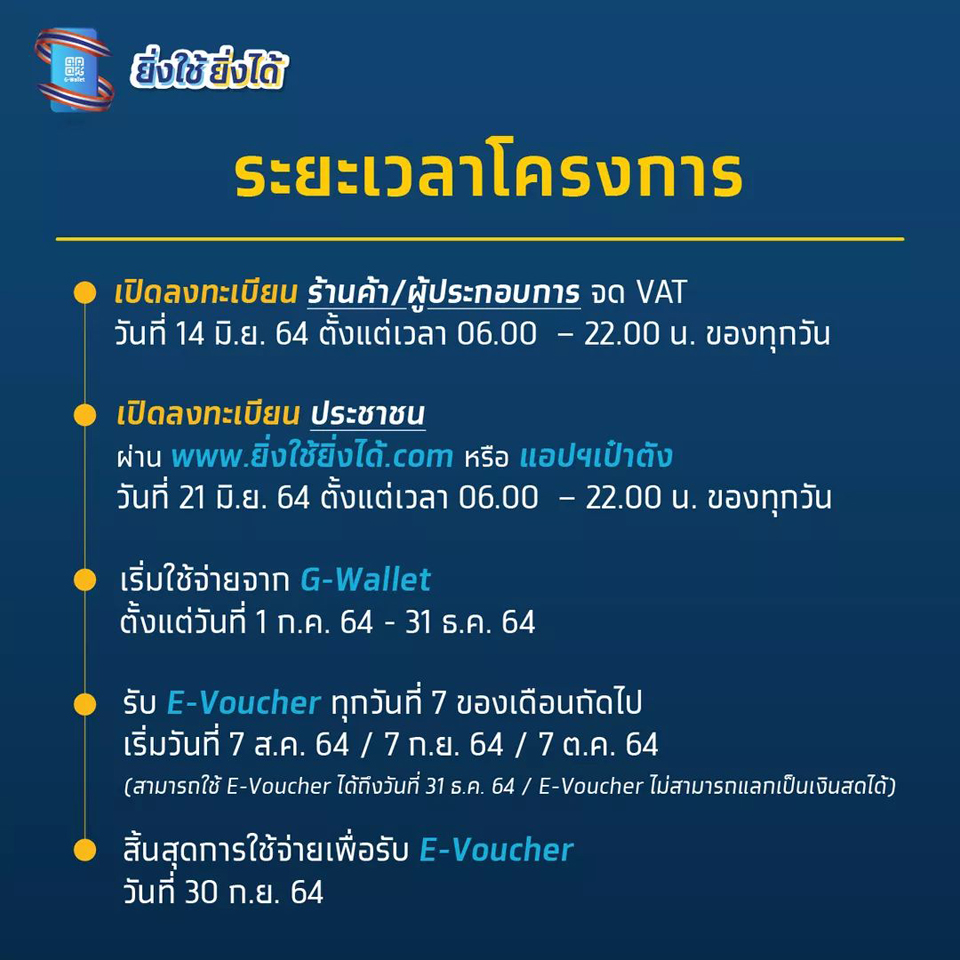 G-Wallet
ยิ่งใช้ยิ่งได้

ระยะเวลาโครงการ

เปิดลงทะเบียน ร้านค้า/ผู้ประกอบการ จด VAT
วันที่ 14 มิ.ย. 64 ตั้งแต่เวลา 06.00 – 22.00 น. ของทุกวัน

เปิดลงทะเบียน ประชาชน
ผ่าน www.ยิ่งใช้ยิ่งได้.com หรือ แอปฯเป๋าตัง
วันที่ 21 มิ.ย. 64 ตั้งแต่เวลา 06.00 – 22.00 น. ของทุกวัน

เริ่มใช้จ่ายจาก G-Wallet
ตั้งแต่วันที่ 1 ก.ค. 64 - 31 ธ.ค. 64

รับ E-Voucher ทุกวันที่ 7 ของเดือนถัดไป
เริ่มวันที่ 7 ส.ค. 64 / 7 ก.ย. 64 / 7 ต.ค. 64
(สามารถใช้ E-Voucher ได้ถึงวันที่ 31 ธ.ค. 64 / E-Voucher ไม่สามารถแลกเป็นเงินสดได้)

สิ้นสุดการใช้จ่ายเพื่อรับ E-Voucher
วันที่ 30 ก.ย. 64